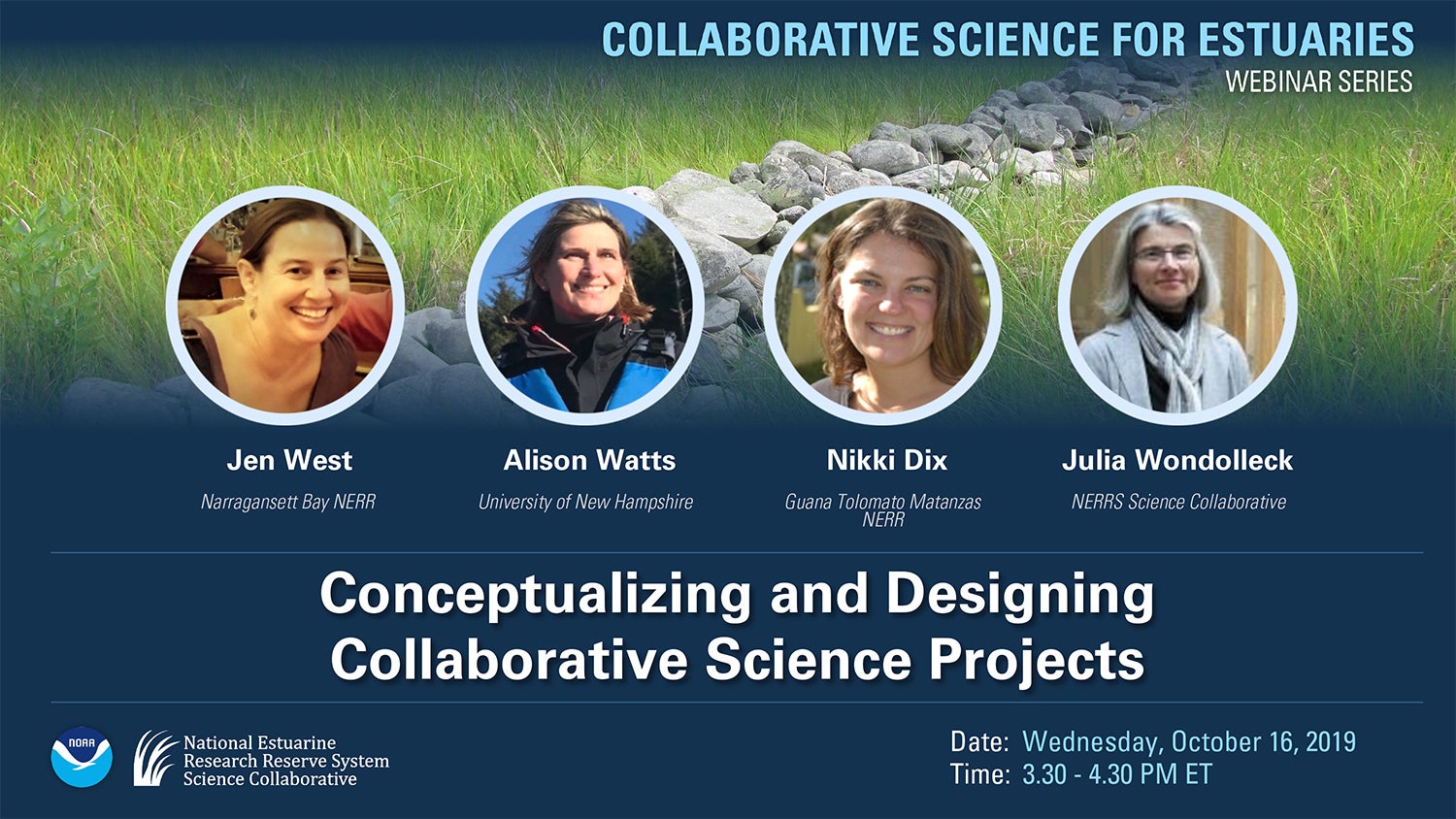 COLLABORATIVE SCIENCE FOR ESTUARIES
WEBINAR SERIES

Jen West
Narragansett Bay NERR

Alison Watts
University of New Hampshire

Nikki Dix
Guana Tolomato Matanzas NERR

Julia Wondolleck
NERRS Science Collaborative

Conceptualizing and Designing Collaborative Science Projects

NOAA

National Estuarine Research Reserve System Science Collaborative

Date: Wednesday, October 16, 2019
Time: 3.30 - 4.30 PM ET